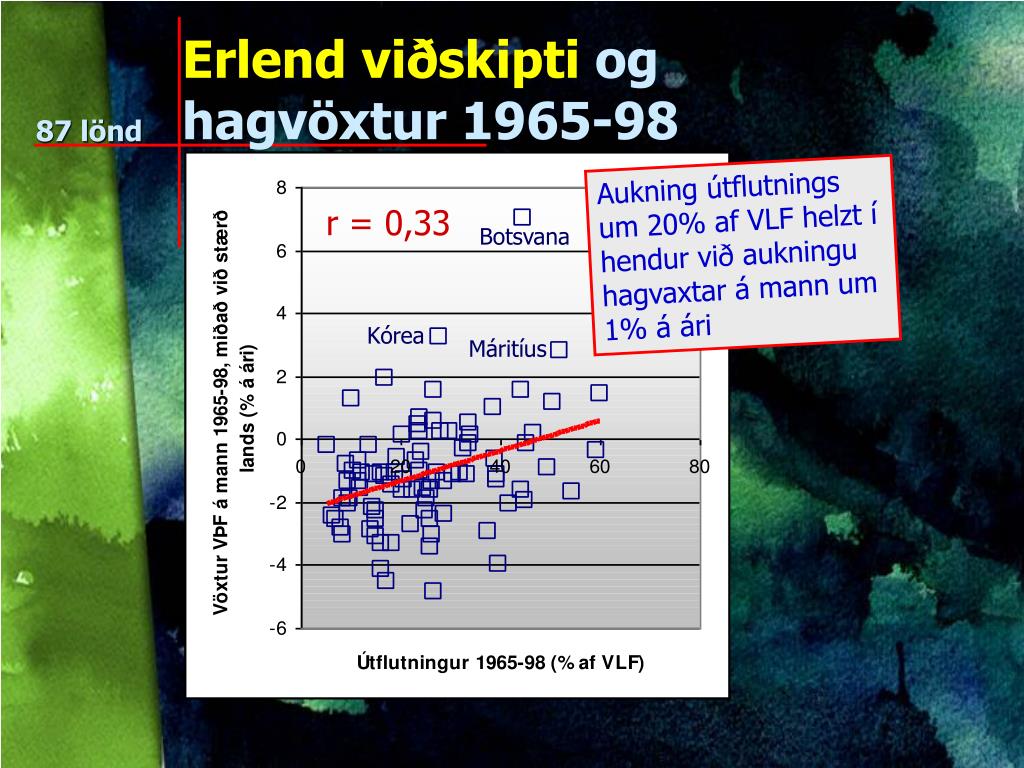 87 lönd

Erlend viðskipti og hagvöxtur 1965-98

Aukning útflutnings um 20% af VLF helzt í hendur við aukningu hagvaxtar á mann um 1% á ári

r = 0,33

Botsvana

Kórea

Máritíus

Vöxtur VÞF á mann 1965-98, miðað við stærð lands (% á ári)

8
6
4
2
0
-2
-4
-6

0
20
40
60
80

Útflutningur 1965-98 (% af VLF)